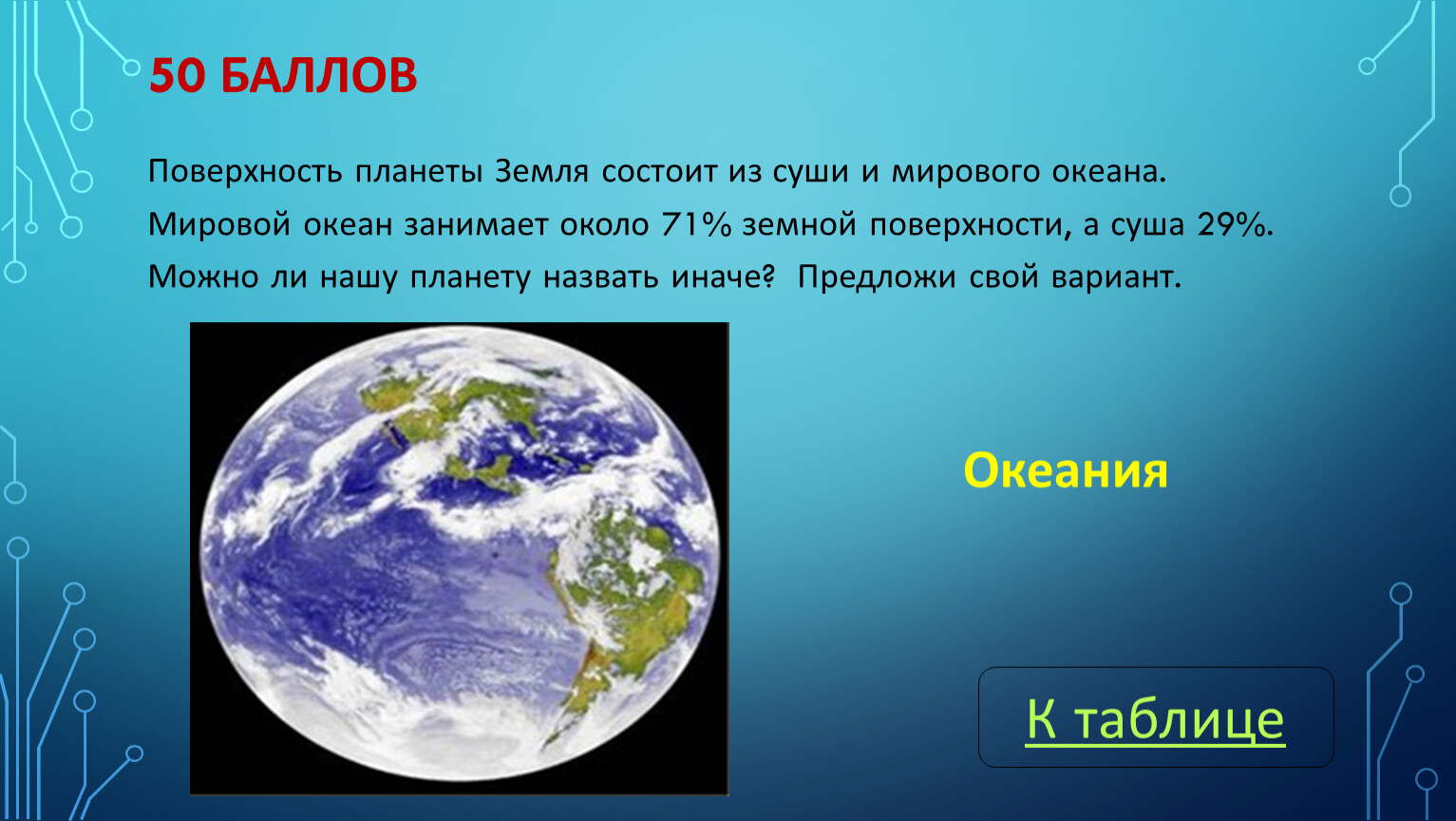 50 БАЛЛОВ

Поверхность планеты Земля состоит из суши и мирового океана. Мировой океан занимает около 71% земной поверхности, а суша 29%. Можно ли нашу планету назвать иначе? Предложи свой вариант.

Океания

К таблице